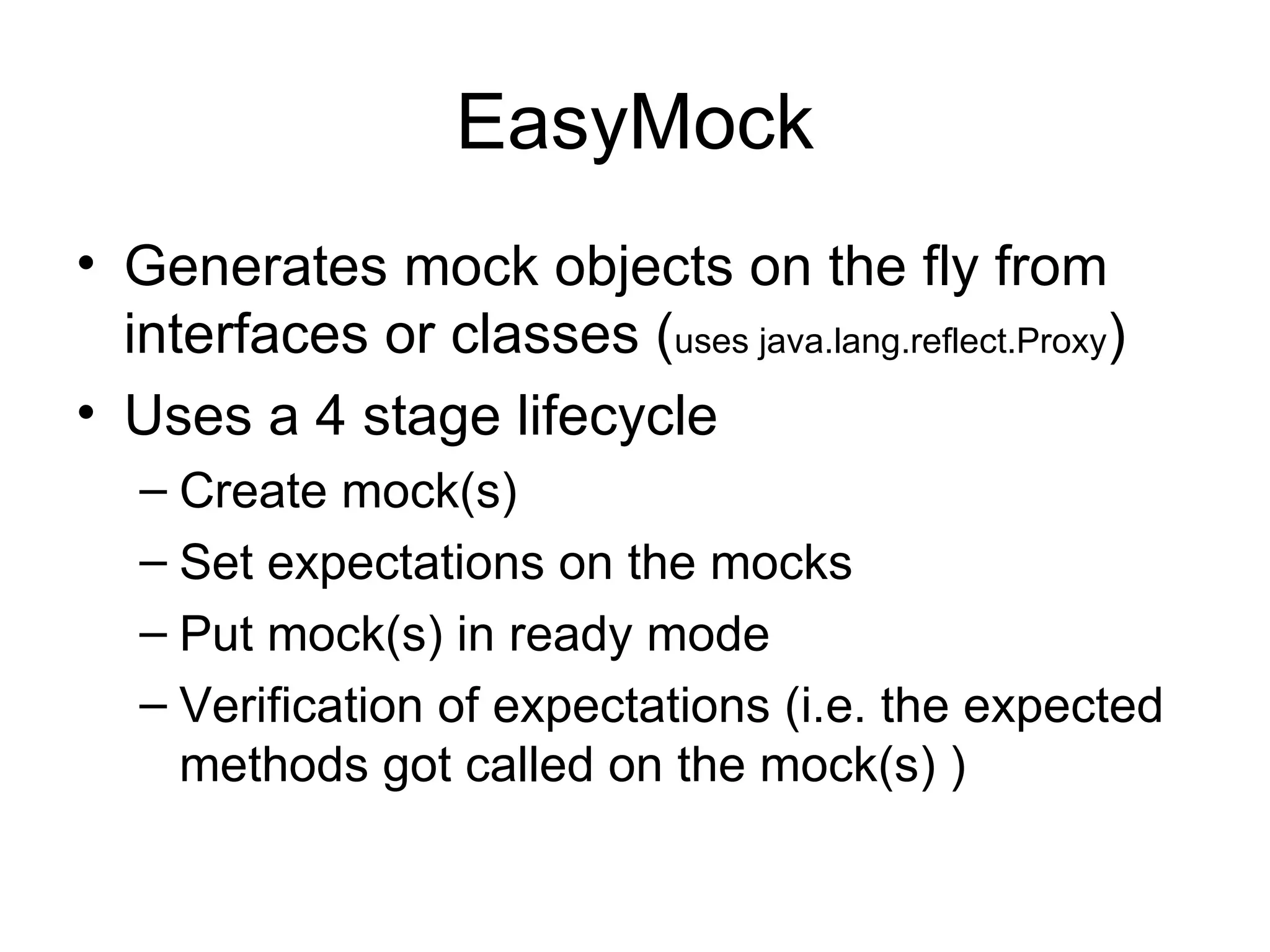 EasyMock

• Generates mock objects on the fly from interfaces or classes (uses java.lang.reflect.Proxy)
• Uses a 4 stage lifecycle
– Create mock(s)
– Set expectations on the mocks
– Put mock(s) in ready mode
– Verification of expectations (i.e. the expected methods got called on the mock(s) )